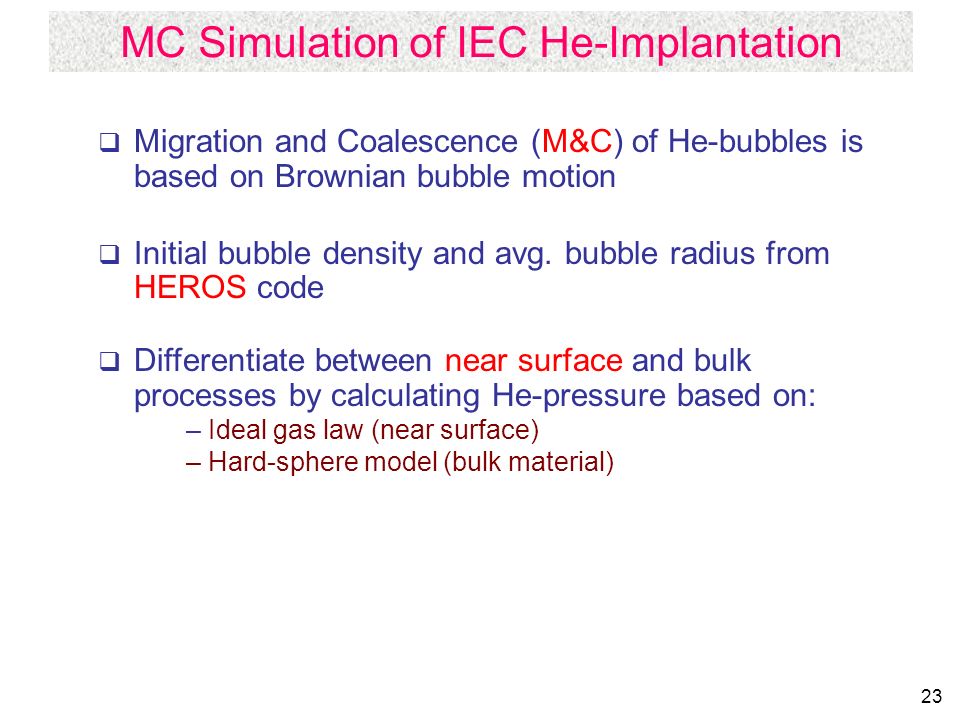 MC Simulation of IEC He-Implantation

❑ Migration and Coalescence (M&C) of He-bubbles is based on Brownian bubble motion

❑ Initial bubble density and avg. bubble radius from HEROS code

❑ Differentiate between near surface and bulk processes by calculating He-pressure based on:
– Ideal gas law (near surface)
– Hard-sphere model (bulk material)

23